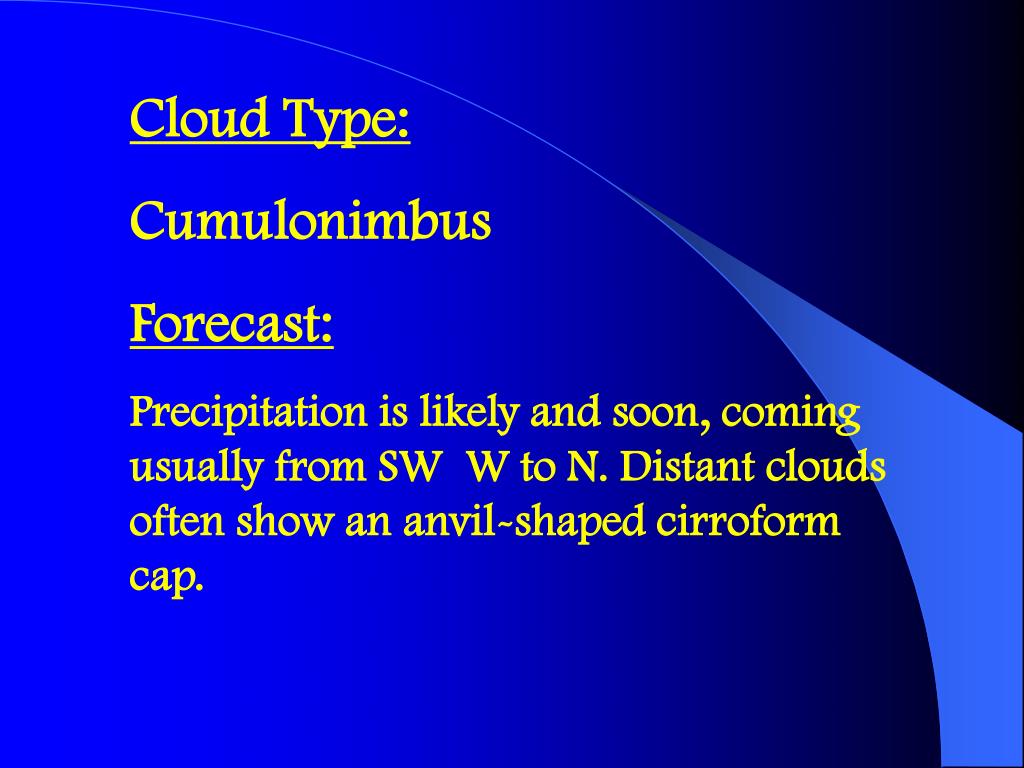 Cloud Type:

Cumulonimbus

Forecast:

Precipitation is likely and soon, coming usually from SW  W to N. Distant clouds often show an anvil-shaped cirroform cap.